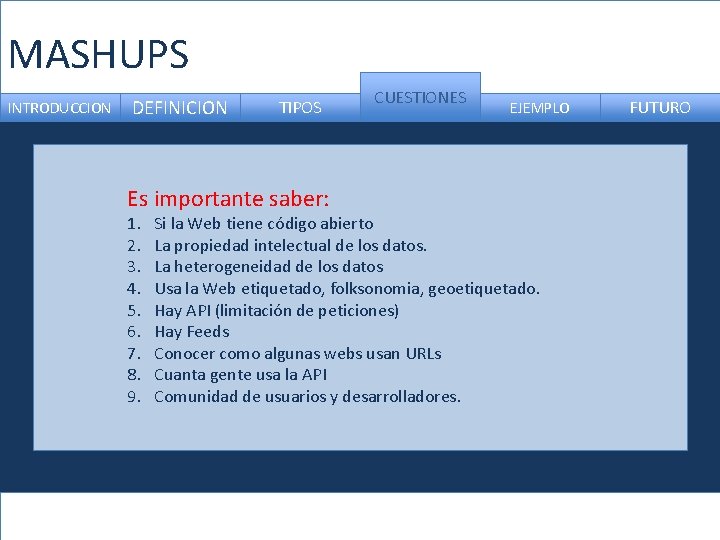 MASHUPS

INTRODUCCION DEFINICION TIPOS CUESTIONES EJEMPLO FUTURO

Es importante saber:
1. Si la Web tiene código abierto
2. La propiedad intelectual de los datos.
3. La heterogeneidad de los datos
4. Usa la Web etiquetado, folksonomia, geoetiquetado.
5. Hay API (limitación de peticiones)
6. Hay Feeds
7. Conocer como algunas webs usan URLs
8. Cuanta gente usa la API
9. Comunidad de usuarios y desarrolladores.